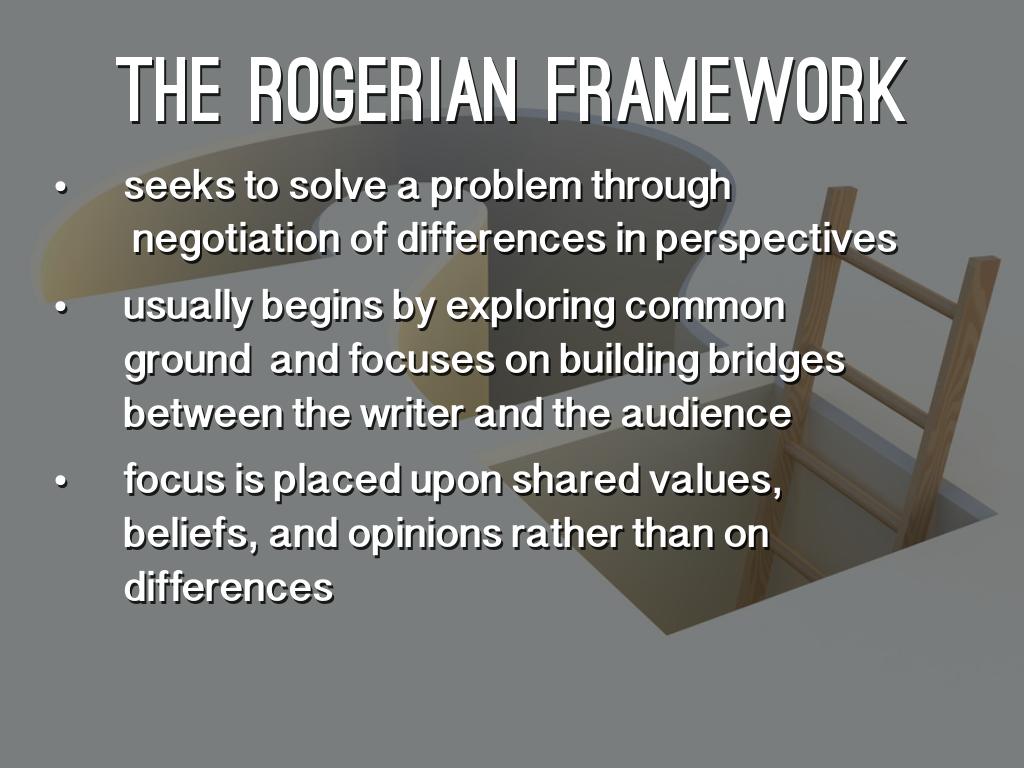 THE ROGERIAN FRAMEWORK

• seeks to solve a problem through negotiation of differences in perspectives

• usually begins by exploring common ground and focuses on building bridges between the writer and the audience

• focus is placed upon shared values, beliefs, and opinions rather than on differences